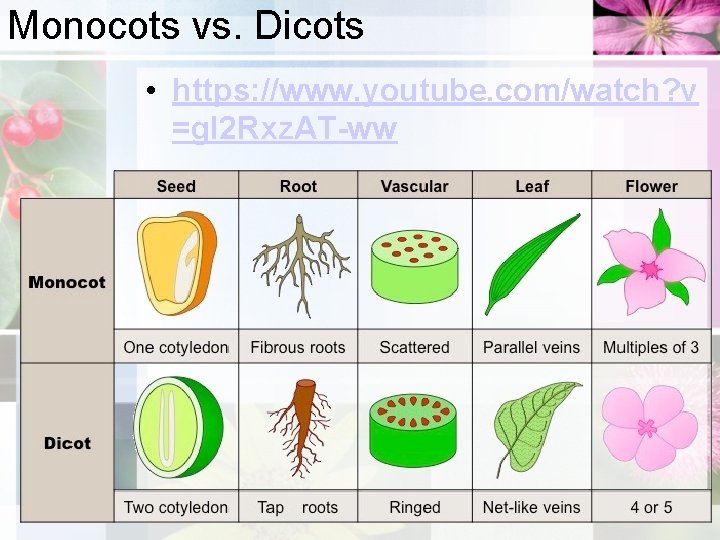 Monocots vs. Dicots

• https://www.youtube.com/watch?v=gI2RxzAT-ww

| | Seed | Root | Vascular | Leaf | Flower |
|---|---|---|---|---|---|
| Monocot | One cotyledon | Fibrous roots | Scattered | Parallel veins | Multiples of 3 |
| Dicot | Two cotyledon | Tap roots | Ringed | Net-like veins | 4 or 5 |